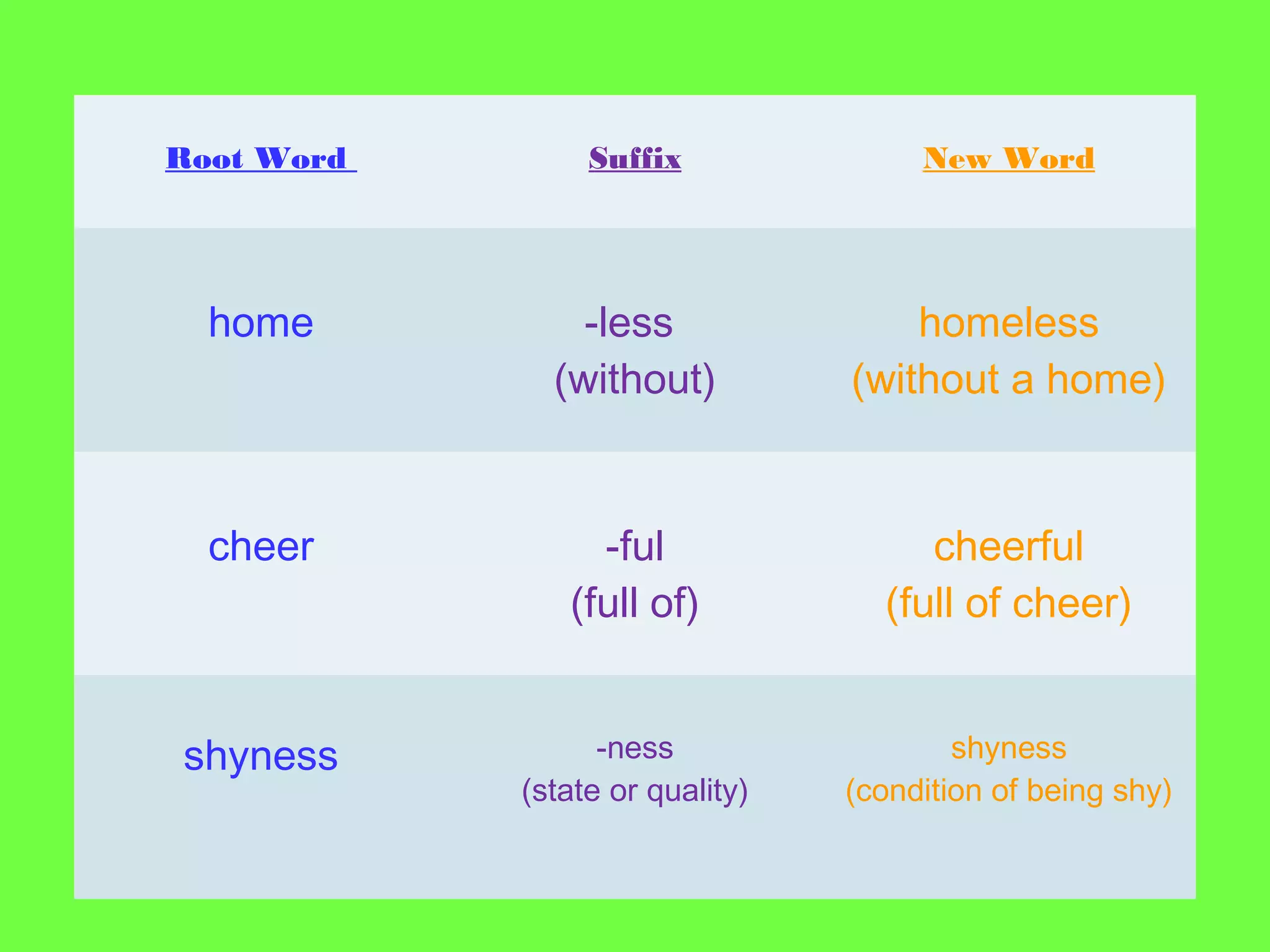 | Root Word | Suffix | New Word |
|---|---|---|
| home | -less (without) | homeless (without a home) |
| cheer | -ful (full of) | cheerful (full of cheer) |
| shyness | -ness (state or quality) | shyness (condition of being shy) |